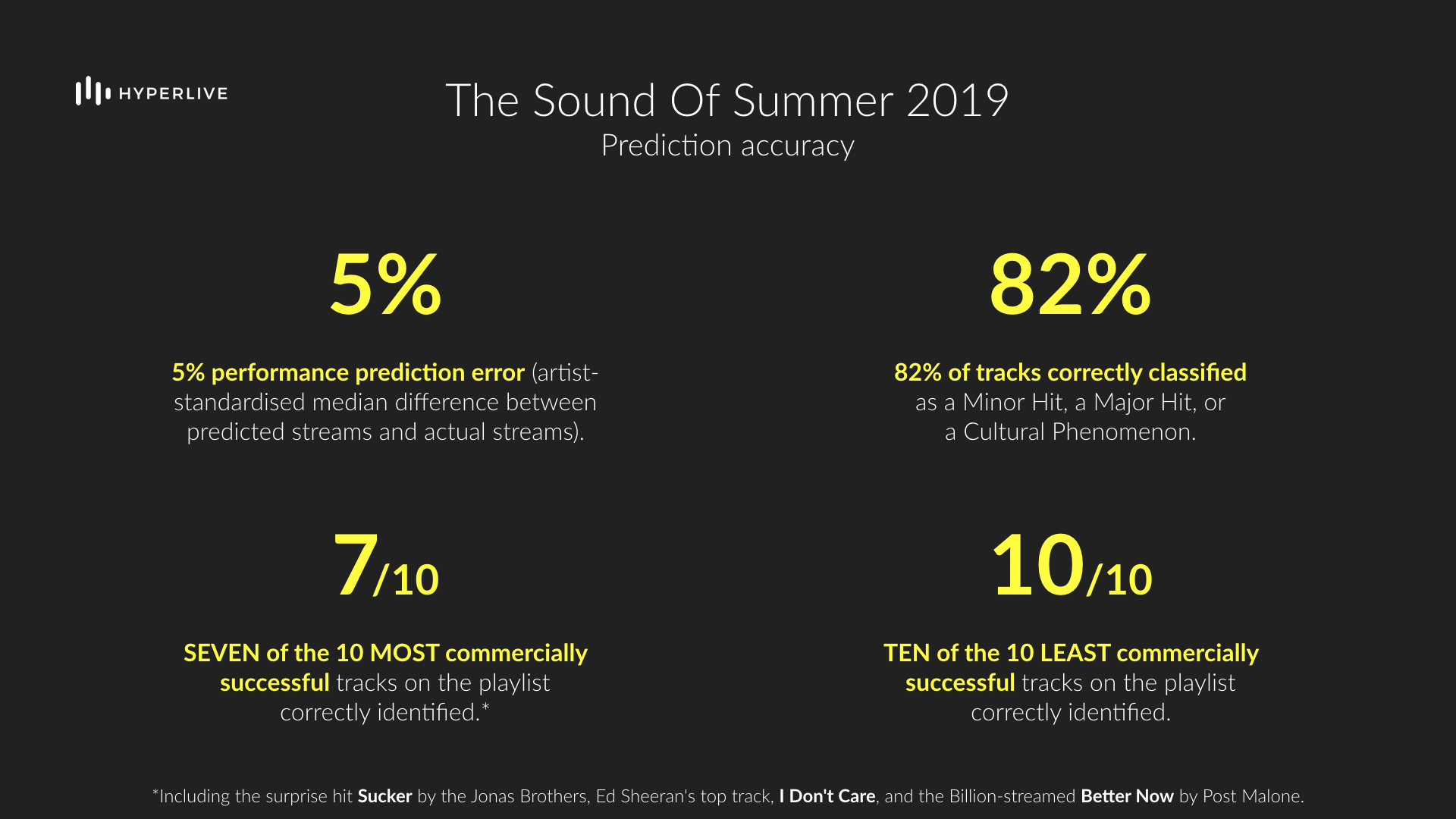 HYPERLIVE

The Sound Of Summer 2019
Prediction accuracy

5%

5% performance prediction error (artist-standardised median difference between predicted streams and actual streams).

82%

82% of tracks correctly classified as a Minor Hit, a Major Hit, or a Cultural Phenomenon.

7/10

SEVEN of the 10 MOST commercially successful tracks on the playlist correctly identified.*

10/10

TEN of the 10 LEAST commercially successful tracks on the playlist correctly identified.

*Including the surprise hit Sucker by the Jonas Brothers, Ed Sheeran's top track, I Don't Care, and the Billion-streamed Better Now by Post Malone.